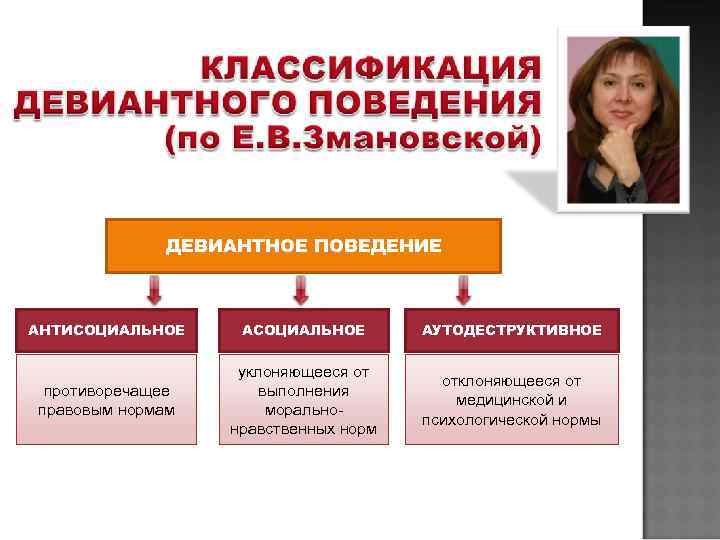 КЛАССИФИКАЦИЯ ДЕВИАНТНОГО ПОВЕДЕНИЯ (по Е.В.Змановской)

ДЕВИАНТНОЕ ПОВЕДЕНИЕ

АНТИСОЦИАЛЬНОЕ

противоречащее правовым нормам

АСОЦИАЛЬНОЕ

уклоняющееся от выполнения морально-нравственных норм

АУТОДЕСТРУКТИВНОЕ

отклоняющееся от медицинской и психологической нормы